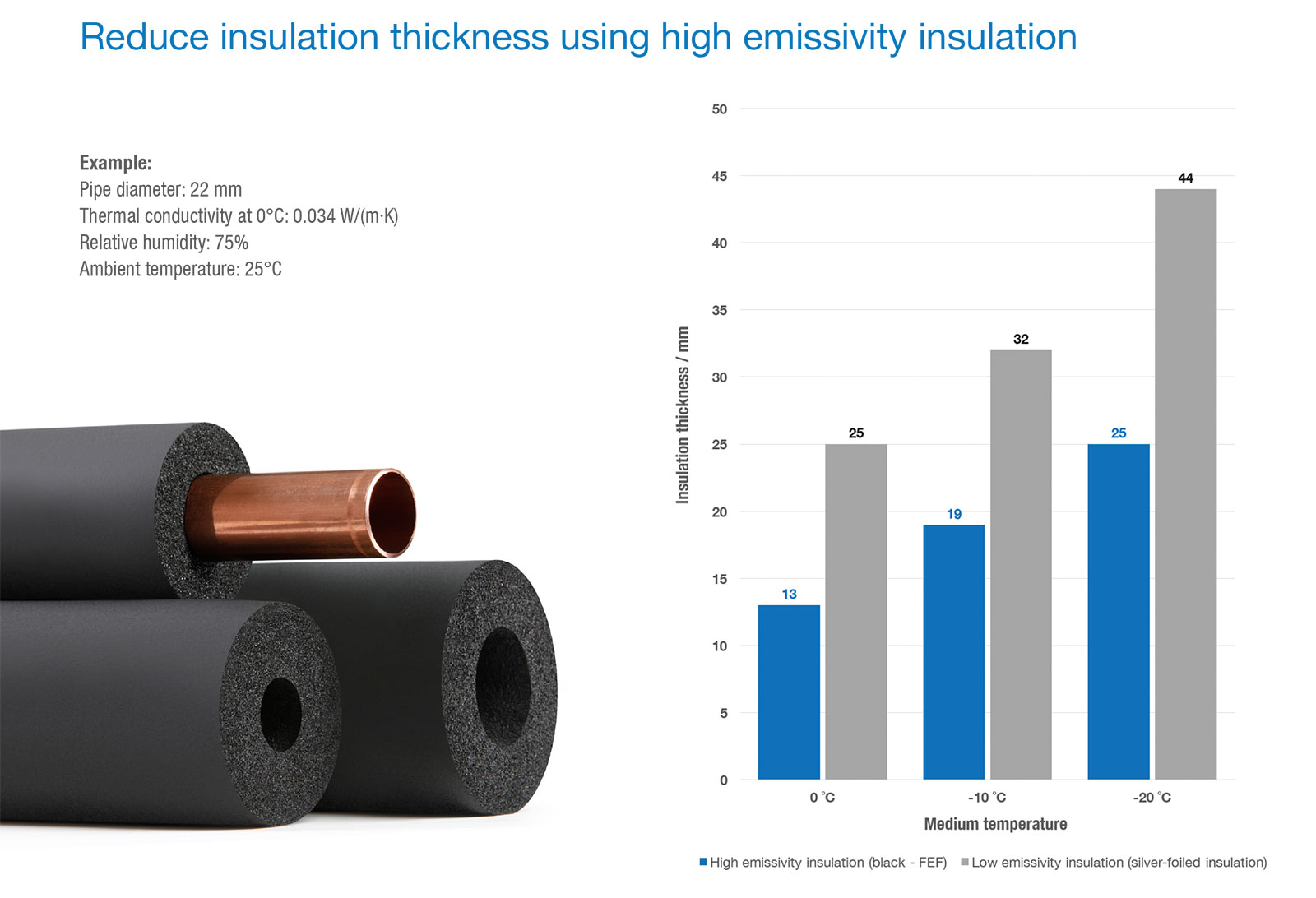 Reduce insulation thickness using high emissivity insulation

Example:
Pipe diameter: 22 mm
Thermal conductivity at 0°C: 0.034 W/(m·K)
Relative humidity: 75%
Ambient temperature: 25°C

Insulation thickness / mm

50
45
40
35
30
25
20
15
10
5
0

13
25
19
32
25
44

0 °C
-10 °C
-20 °C

Medium temperature

High emissivity insulation (black - FEF) Low emissivity insulation (silver-foiled insulation)